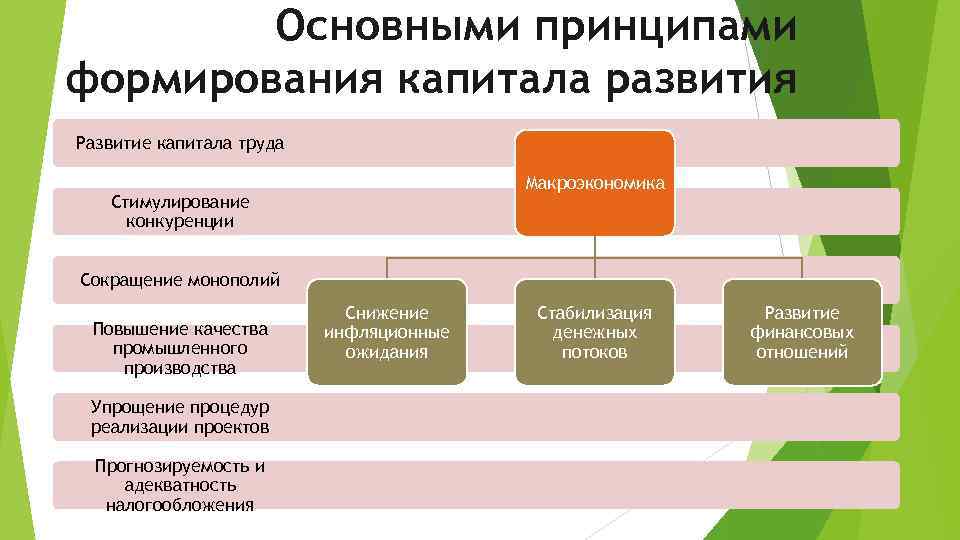 Основными принципами формирования капитала развития

Развитие капитала труда

Стимулирование конкуренции

Сокращение монополий

Повышение качества промышленного производства

Упрощение процедур реализации проектов

Прогнозируемость и адекватность налогообложения

Макроэкономика

Снижение инфляционные ожидания

Стабилизация денежных потоков

Развитие финансовых отношений